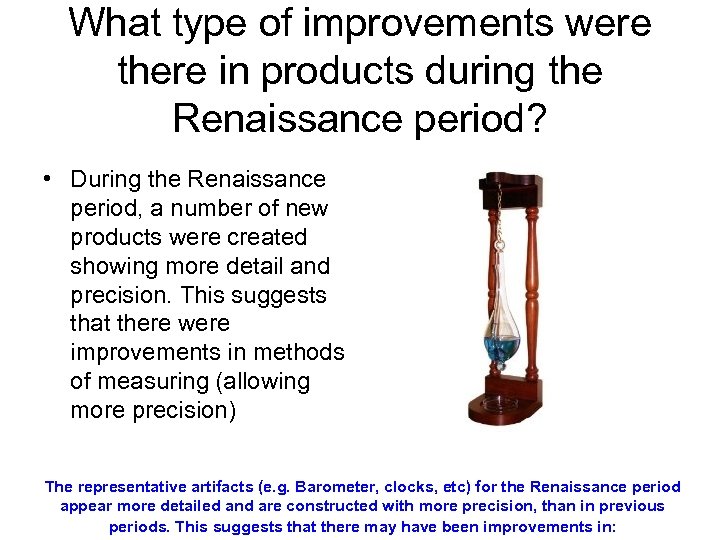 What type of improvements were there in products during the Renaissance period?

• During the Renaissance period, a number of new products were created showing more detail and precision. This suggests that there were improvements in methods of measuring (allowing more precision)

The representative artifacts (e.g. Barometer, clocks, etc) for the Renaissance period appear more detailed and are constructed with more precision, than in previous periods. This suggests that there may have been improvements in: